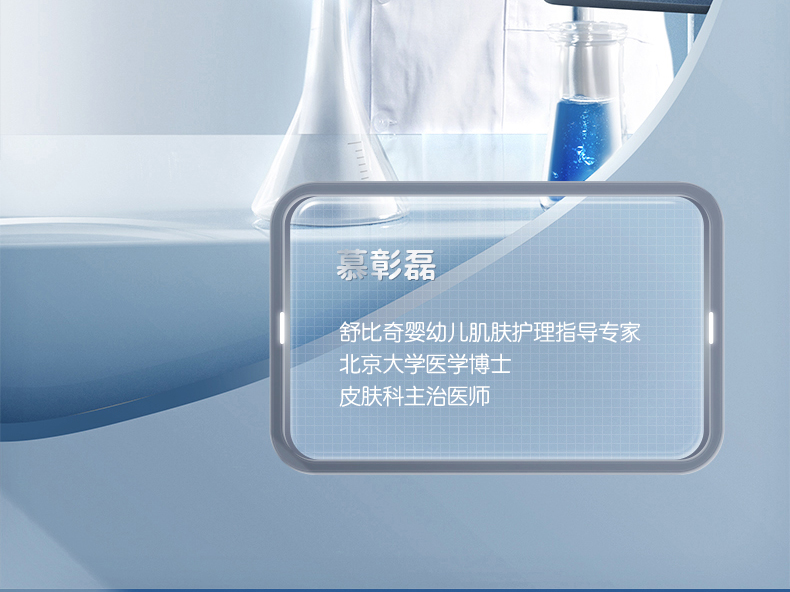 慕彰磊

舒比奇婴幼儿肌肤护理指导专家
北京大学医学博士
皮肤科主治医师